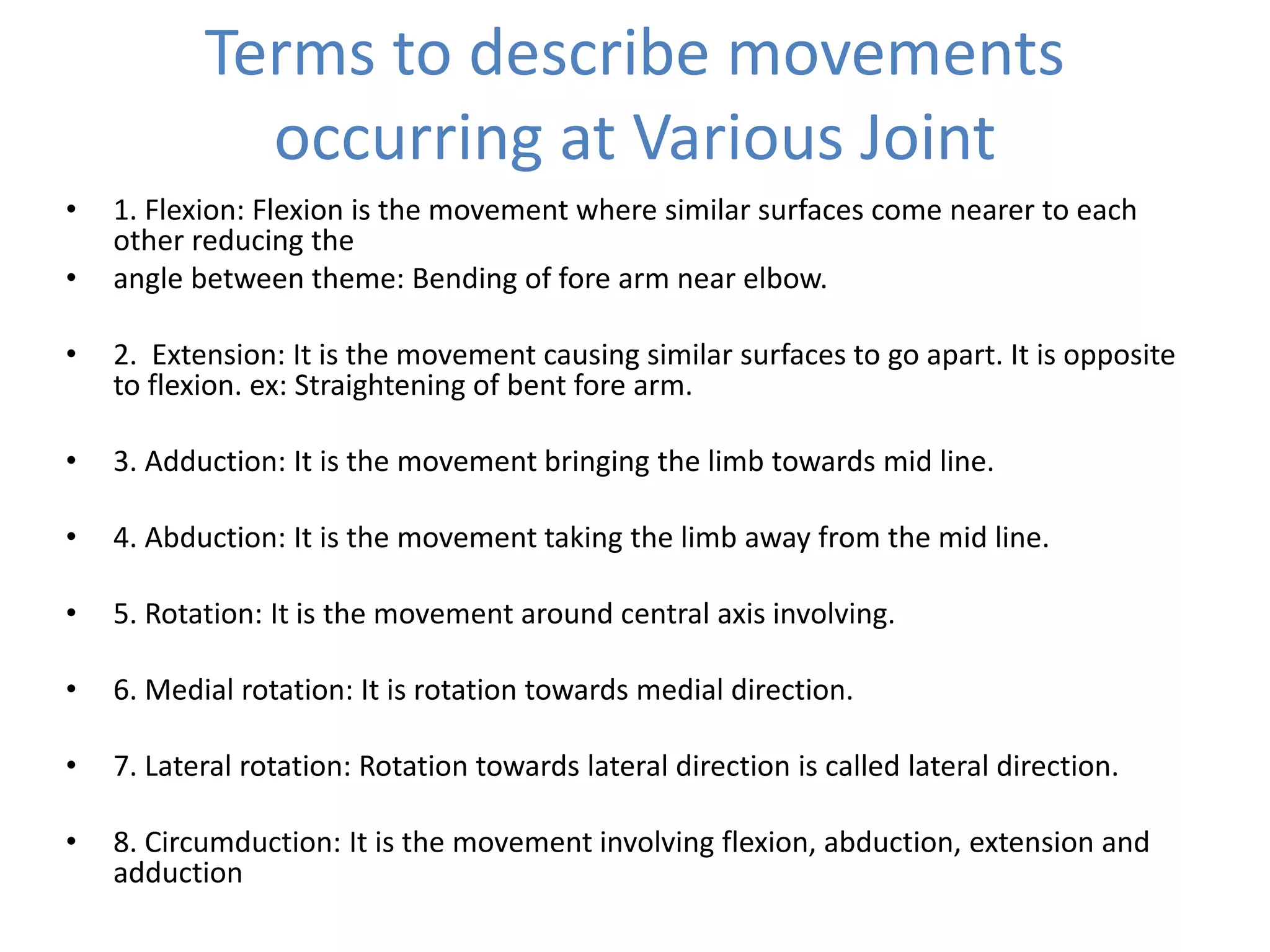 Terms to describe movements occurring at Various Joint

• 1. Flexion: Flexion is the movement where similar surfaces come nearer to each other reducing the

• angle between theme: Bending of fore arm near elbow.

• 2. Extension: It is the movement causing similar surfaces to go apart. It is opposite to flexion. ex: Straightening of bent fore arm.

• 3. Adduction: It is the movement bringing the limb towards mid line.

• 4. Abduction: It is the movement taking the limb away from the mid line.

• 5. Rotation: It is the movement around central axis involving.

• 6. Medial rotation: It is rotation towards medial direction.

• 7. Lateral rotation: Rotation towards lateral direction is called lateral direction.

• 8. Circumduction: It is the movement involving flexion, abduction, extension and adduction